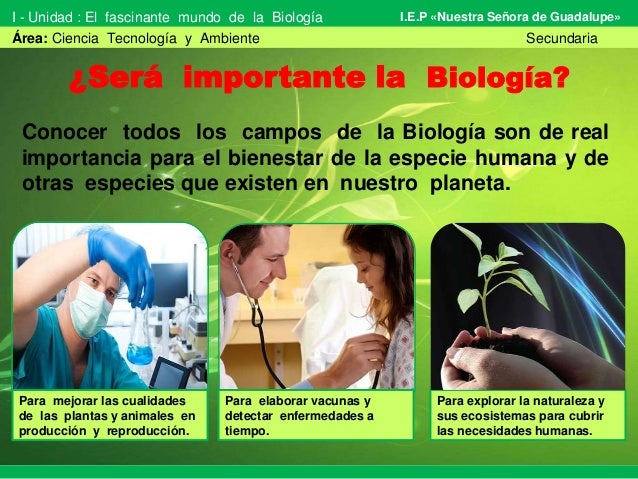 I - Unidad : El fascinante mundo de la Biología

I.E.P «Nuestra Señora de Guadalupe»

Área: Ciencia Tecnología y Ambiente

Secundaria

¿Será importante la Biología?

Conocer todos los campos de la Biología son de real importancia para el bienestar de la especie humana y de otras especies que existen en nuestro planeta.

Para mejorar las cualidades de las plantas y animales en producción y reproducción.

Para elaborar vacunas y detectar enfermedades a tiempo.

Para explorar la naturaleza y sus ecosistemas para cubrir las necesidades humanas.